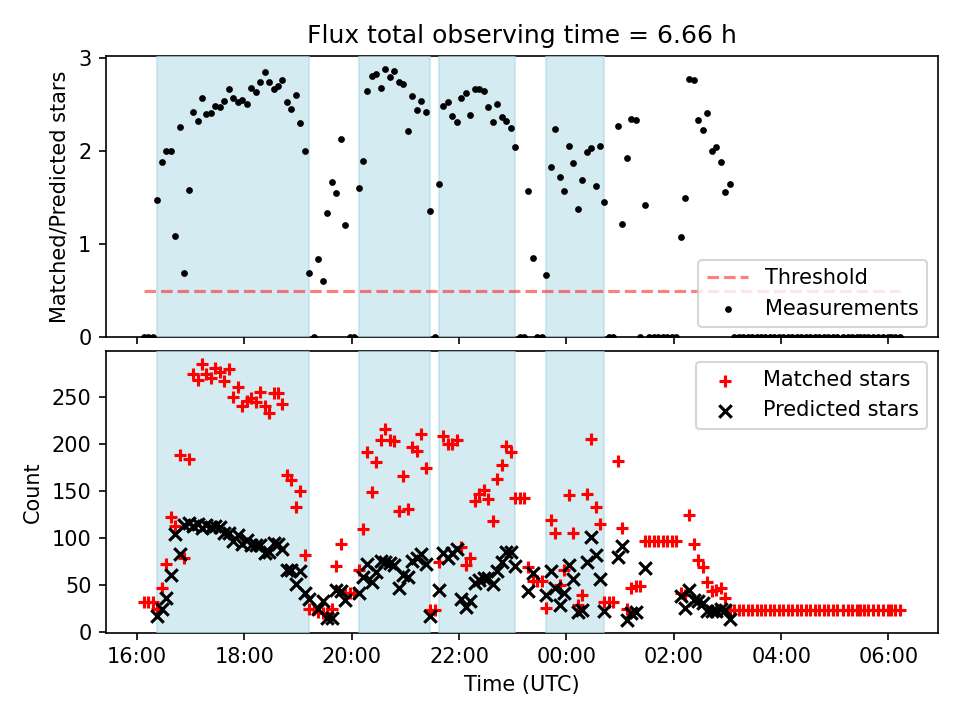 Flux total observing time = 6.66 h

Matched/Predicted stars

3
2
1
0

Threshold
Measurements

Count

250
200
150
100
50
0

Matched stars
Predicted stars

16:00
18:00
20:00
22:00
00:00
02:00
04:00
06:00

Time (UTC)